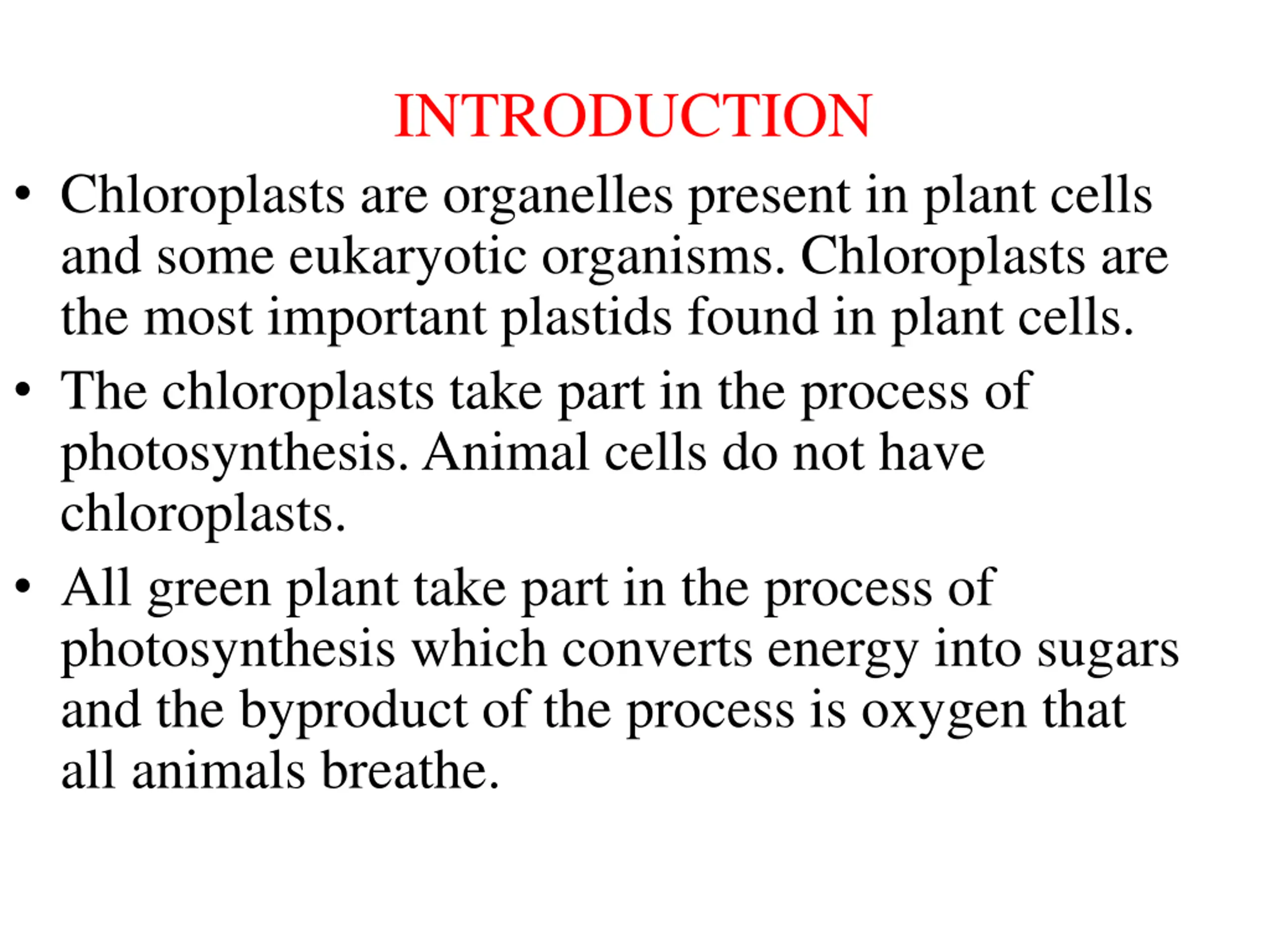 INTRODUCTION

• Chloroplasts are organelles present in plant cells and some eukaryotic organisms. Chloroplasts are the most important plastids found in plant cells.

• The chloroplasts take part in the process of photosynthesis. Animal cells do not have chloroplasts.

• All green plant take part in the process of photosynthesis which converts energy into sugars and the byproduct of the process is oxygen that all animals breathe.